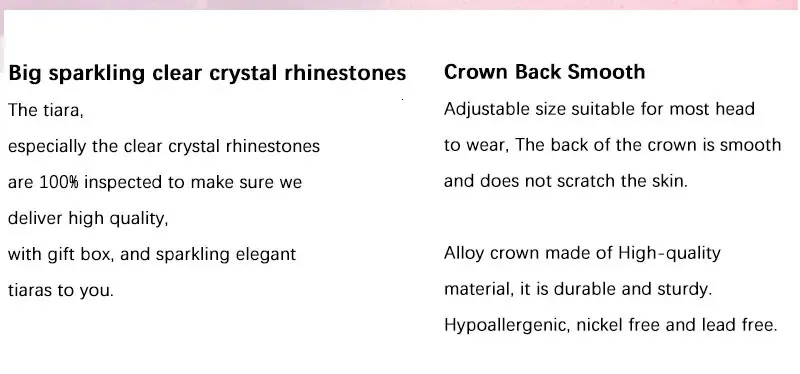 Big sparkling clear crystal rhinestones

The tiara,
especially the clear crystal rhinestones
are 100% inspected to make sure we
deliver high quality,
with gift box, and sparkling elegant
tiaras to you.

Crown Back Smooth

Adjustable size suitable for most head to wear, The back of the crown is smooth and does not scratch the skin.

Alloy crown made of High-quality material, it is durable and sturdy. Hypoallergenic, nickel free and lead free.